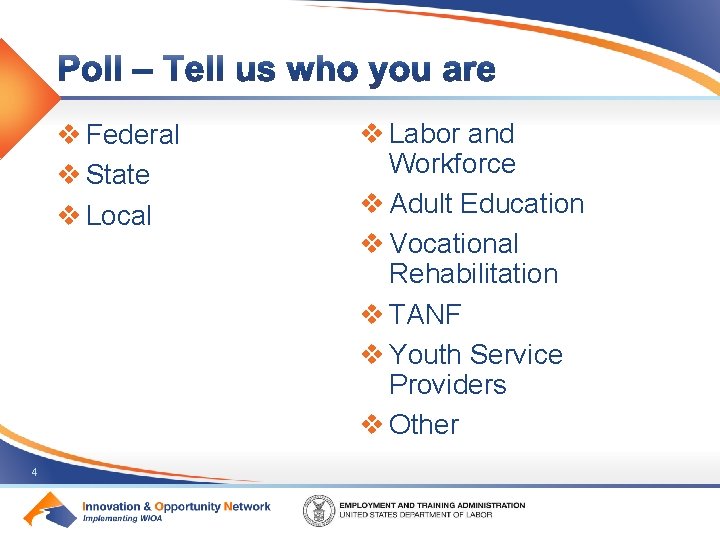 Poll – Tell us who you are

❖ Federal
❖ State
❖ Local

❖ Labor and Workforce
❖ Adult Education
❖ Vocational Rehabilitation
❖ TANF
❖ Youth Service Providers
❖ Other

4

Innovation & Opportunity Network
Implementing WIOA

EMPLOYMENT AND TRAINING ADMINISTRATION
UNITED STATES DEPARTMENT OF LABOR